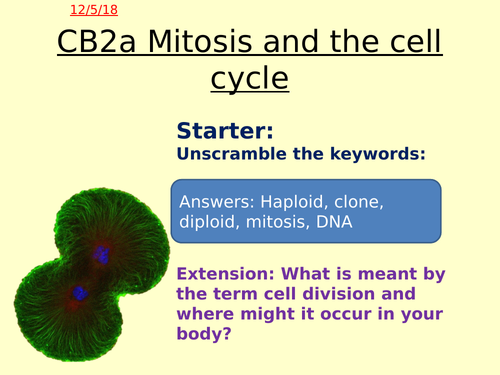 12/5/18

CB2a Mitosis and the cell cycle

Starter:
Unscramble the keywords:

Answers: Haploid, clone, diploid, mitosis, DNA

Extension: What is meant by the term cell division and where might it occur in your body?